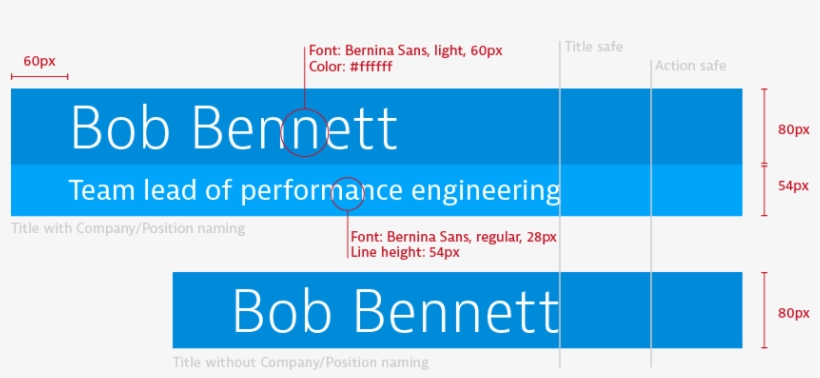 60px

Font: Bernina Sans, light, 60px
Color: #ffffff

Title safe

Action safe

Bob Bennett

80px

Team lead of performance engineering

54px

Title with Company/Position naming

Font: Bernina Sans, regular, 28px
Line height: 54px

Bob Bennett

80px

Title without Company/Position naming